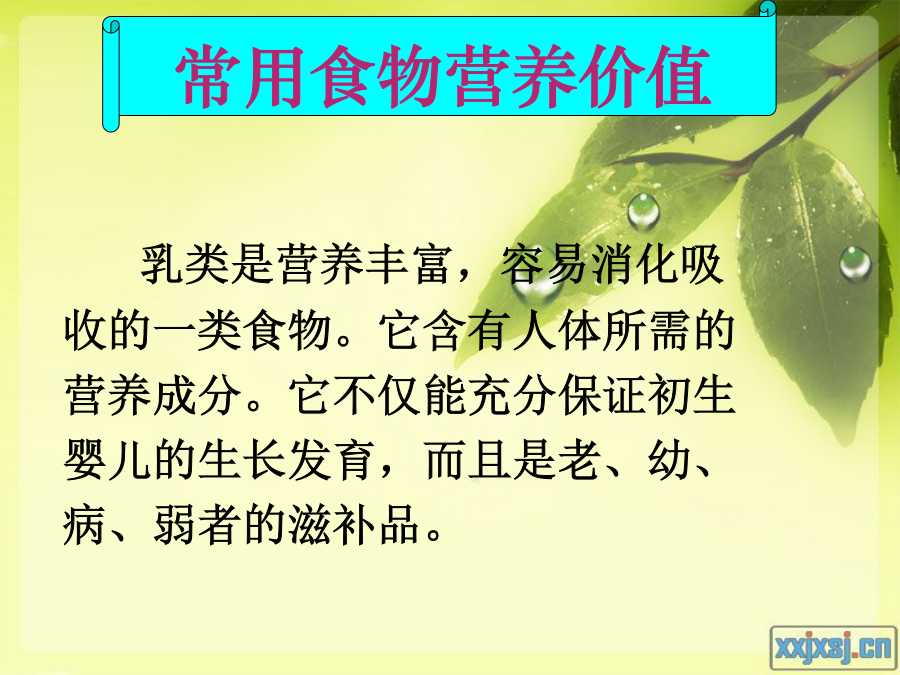 常用食物营养价值

乳类是营养丰富，容易消化吸收的一类食物。它含有人体所需的营养成分。它不仅能充分保证初生婴儿的生长发育，而且是老、幼、病、弱者的滋补品。

xxjxsj.cn